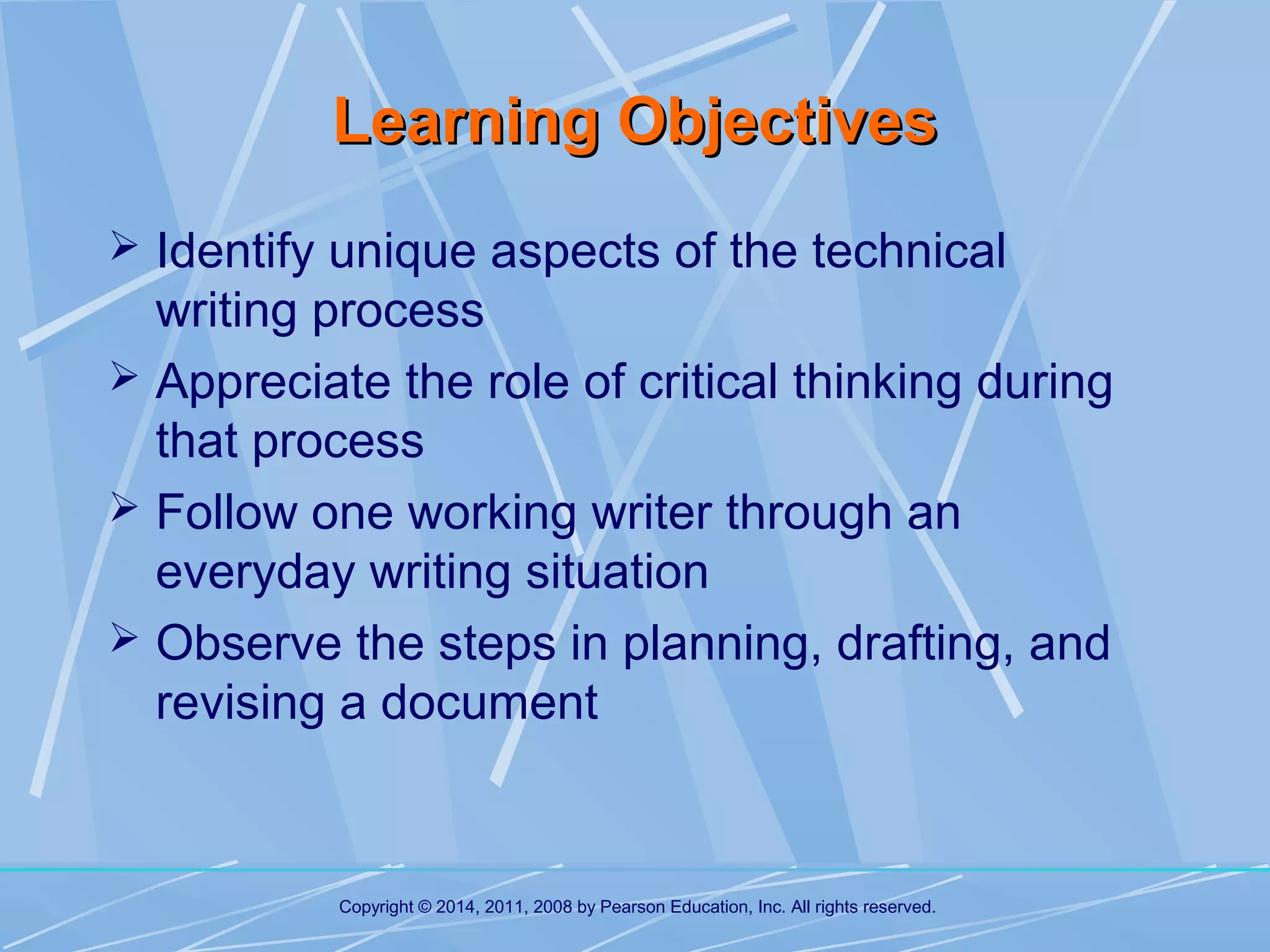 Learning Objectives

➢ Identify unique aspects of the technical writing process

➢ Appreciate the role of critical thinking during that process

➢ Follow one working writer through an everyday writing situation

➢ Observe the steps in planning, drafting, and revising a document

Copyright © 2014, 2011, 2008 by Pearson Education, Inc. All rights reserved.